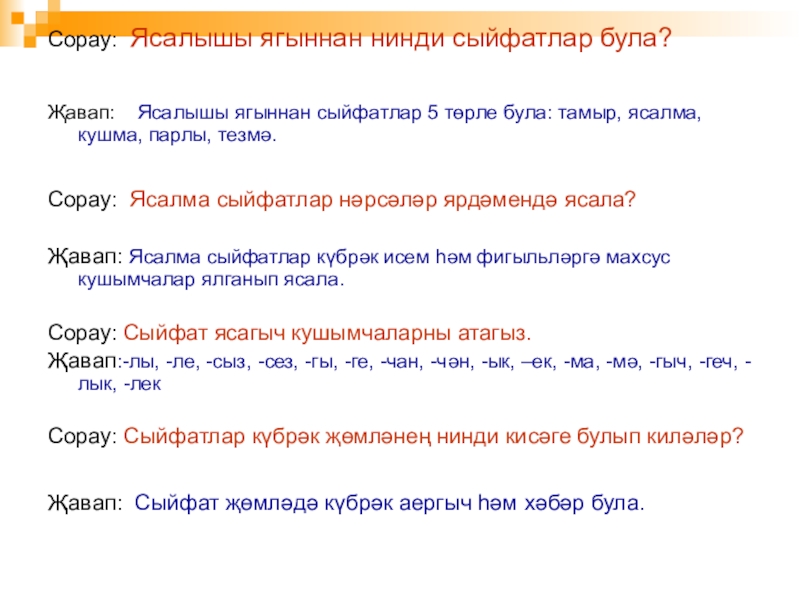 Сорау: Ясалышы ягыннан нинди сыйфатлар була?

Җавап: Ясалышы ягыннан сыйфатлар 5 төрле була: тамыр, ясалма, кушма, парлы, тезмә.

Сорау: Ясалма сыйфатлар нәрсәләр ярдәмендә ясала?

Җавап: Ясалма сыйфатлар күбрәк исем һәм фигыльләргә махсус кушымчалар ялганып ясала.

Сорау: Сыйфат ясагыч кушымчаларны атагыз.

Җавап:-лы, -ле, -сыз, -сез, -гы, -ге, -чан, -чән, -ык, –ек, -ма, -мә, -гыч, -геч, -лык, -лек

Сорау: Сыйфатлар күбрәк җөмләнең нинди кисәге булып киләләр?

Җавап: Сыйфат җөмләдә күбрәк аергыч һәм хәбәр була.